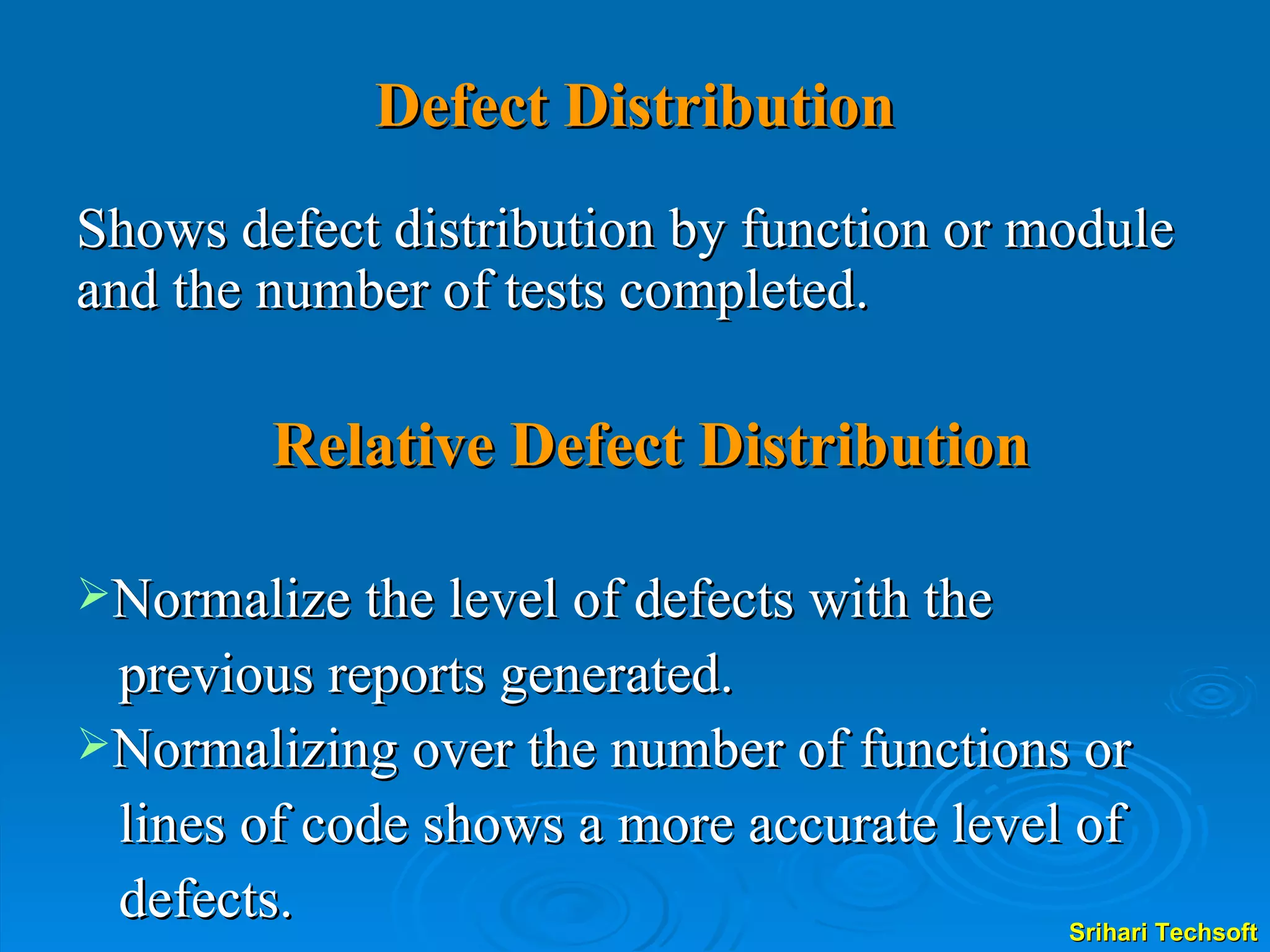 Defect Distribution

Shows defect distribution by function or module and the number of tests completed.

Relative Defect Distribution

➢Normalize the level of defects with the previous reports generated.

➢Normalizing over the number of functions or lines of code shows a more accurate level of defects.

Srihari Techsoft